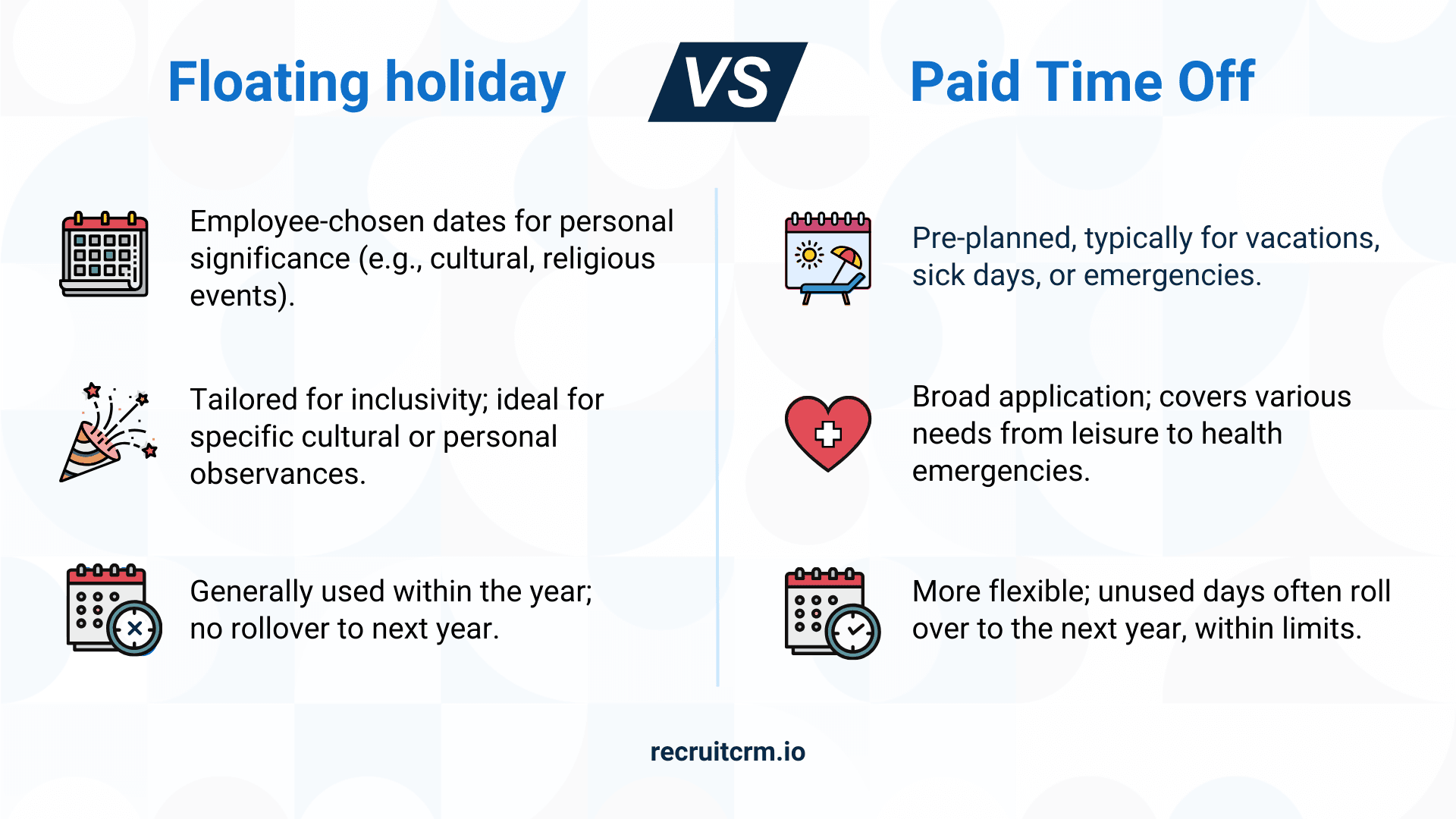 Floating holiday VS Paid Time Off

Employee-chosen dates for personal significance (e.g., cultural, religious events).

Tailored for inclusivity; ideal for specific cultural or personal observances.

Generally used within the year; no rollover to next year.

Pre-planned, typically for vacations, sick days, or emergencies.

Broad application; covers various needs from leisure to health emergencies.

More flexible; unused days often roll over to the next year, within limits.

recruitcrm.io